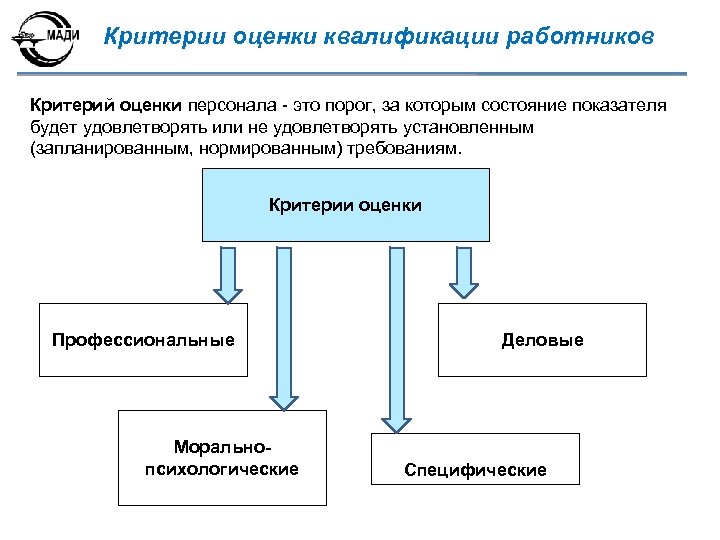 МАДИ

Критерии оценки квалификации работников

Критерий оценки персонала - это порог, за которым состояние показателя будет удовлетворять или не удовлетворять установленным (запланированным, нормированным) требованиям.

Критерии оценки

Профессиональные

Деловые

Морально-психологические

Специфические